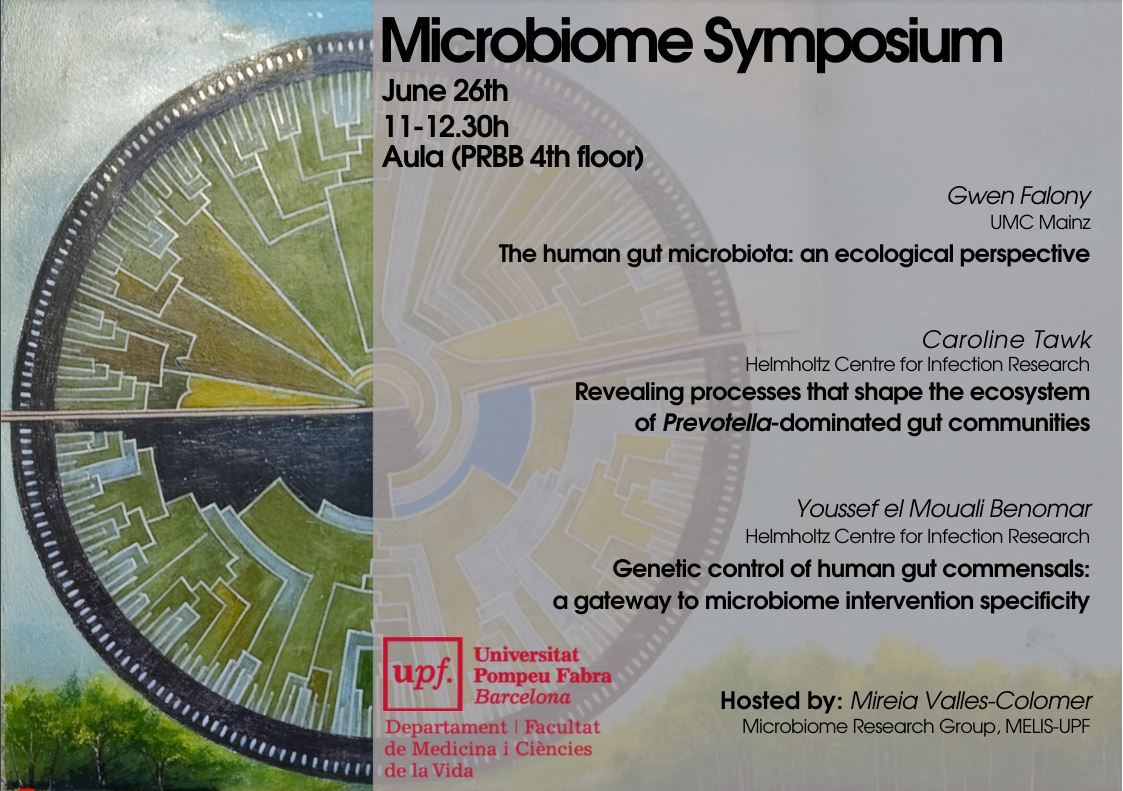 Microbiome Symposium

June 26th
11-12.30h
Aula (PRBB 4th floor)

Gwen Falony
UMC Mainz
The human gut microbiota: an ecological perspective

Caroline Tawk
Helmholtz Centre for Infection Research
Revealing processes that shape the ecosystem of Prevotella-dominated gut communities

Youssef el Mouali Benomar
Helmholtz Centre for Infection Research
Genetic control of human gut commensals: a gateway to microbiome intervention specificity

upf. Universitat Pompeu Fabra Barcelona
Departament | Facultat de Medicina i Ciències de la Vida

Hosted by: Mireia Valles-Colomer
Microbiome Research Group, MELIS-UPF